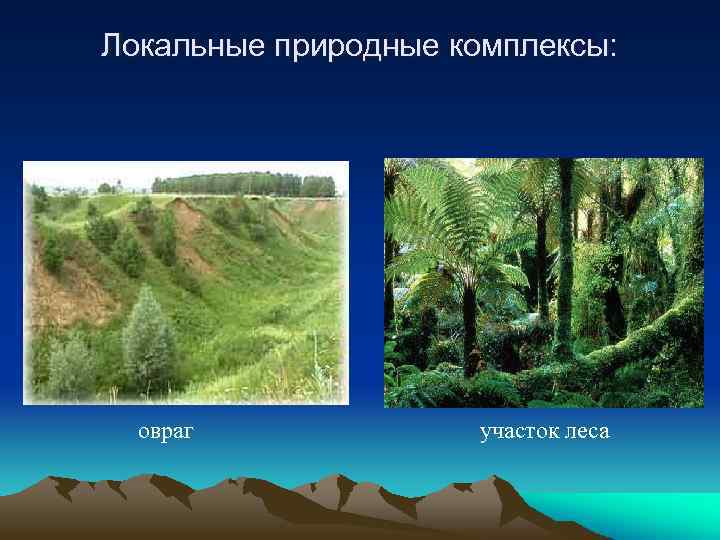 Локальные природные комплексы:

овраг

участок леса